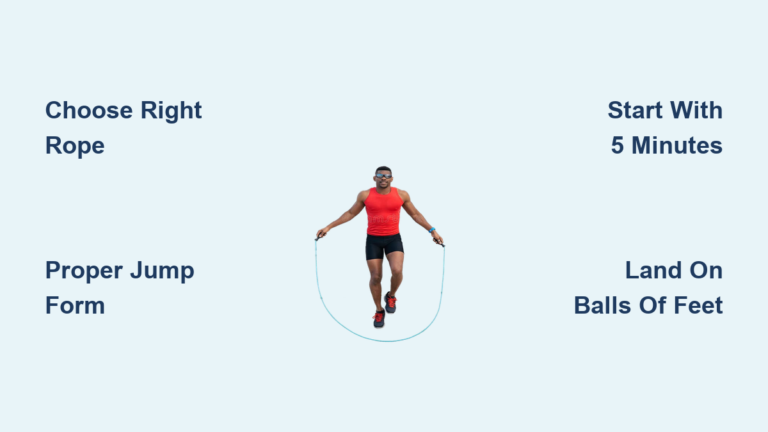 Choose Right Rope

Start With 5 Minutes

Proper Jump Form

Land On Balls Of Feet